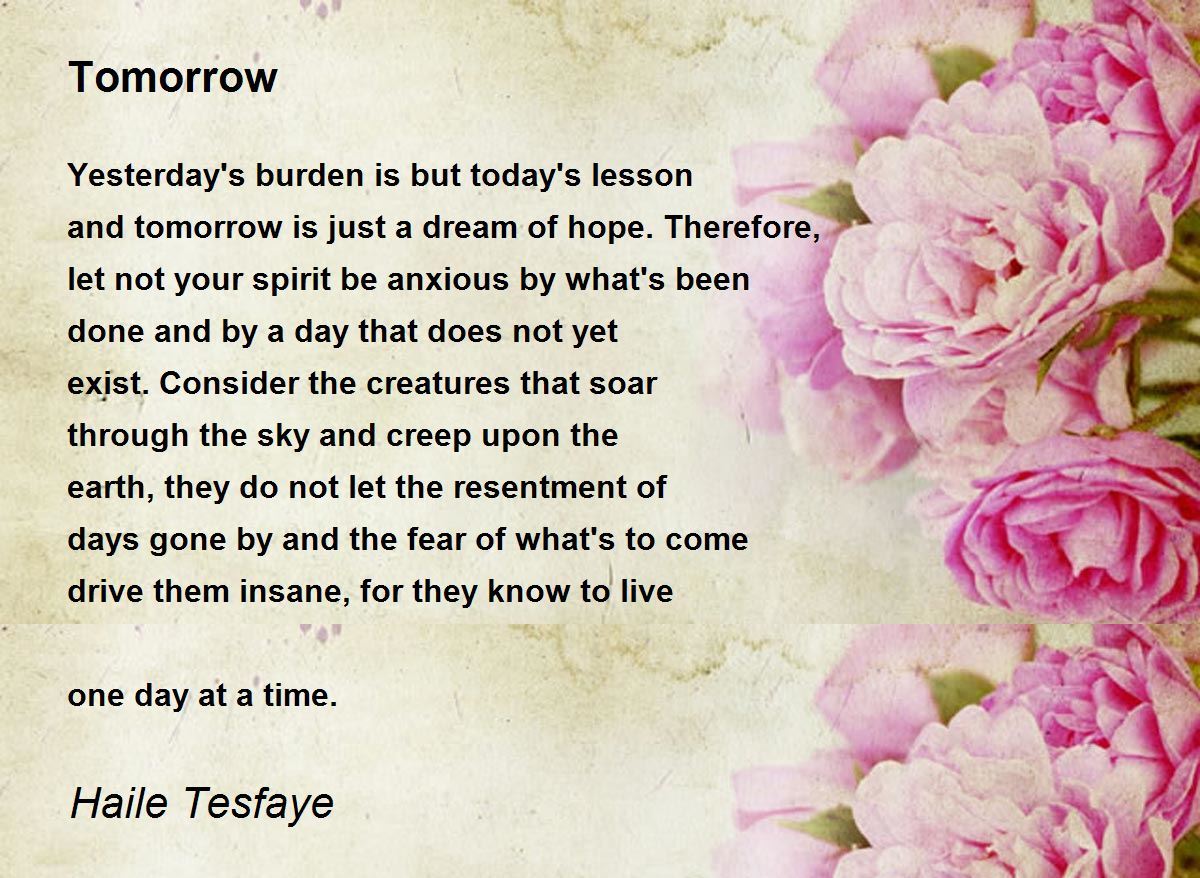 Tomorrow

Yesterday's burden is but today's lesson
and tomorrow is just a dream of hope. Therefore,
let not your spirit be anxious by what's been
done and by a day that does not yet
exist. Consider the creatures that soar
through the sky and creep upon the
earth, they do not let the resentment of
days gone by and the fear of what's to come
drive them insane, for they know to live

one day at a time.

Haile Tesfaye